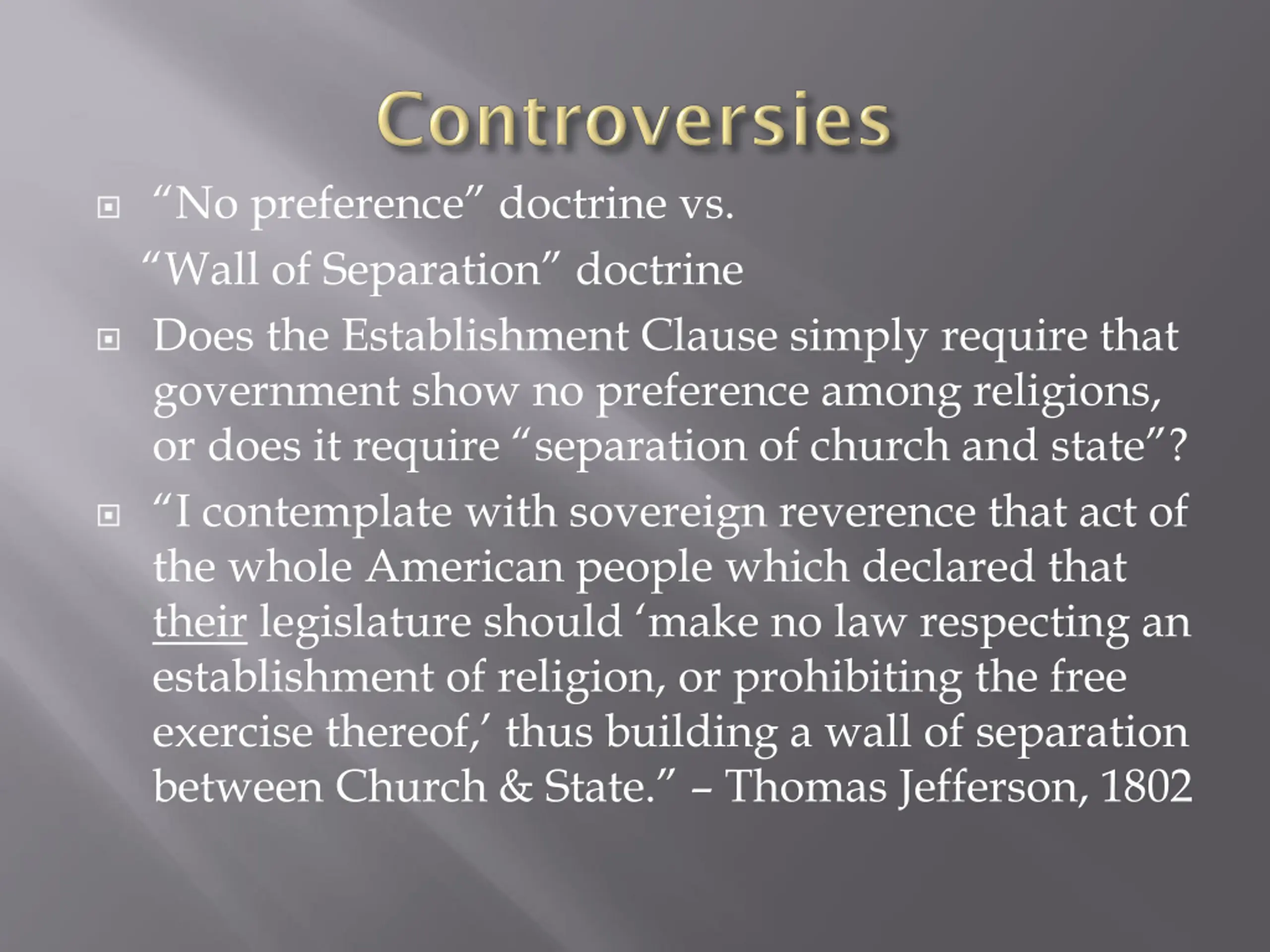 Controversies

“No preference” doctrine vs.
“Wall of Separation” doctrine

Does the Establishment Clause simply require that government show no preference among religions, or does it require “separation of church and state”?

“I contemplate with sovereign reverence that act of the whole American people which declared that their legislature should ‘make no law respecting an establishment of religion, or prohibiting the free exercise thereof,’ thus building a wall of separation between Church & State.” – Thomas Jefferson, 1802